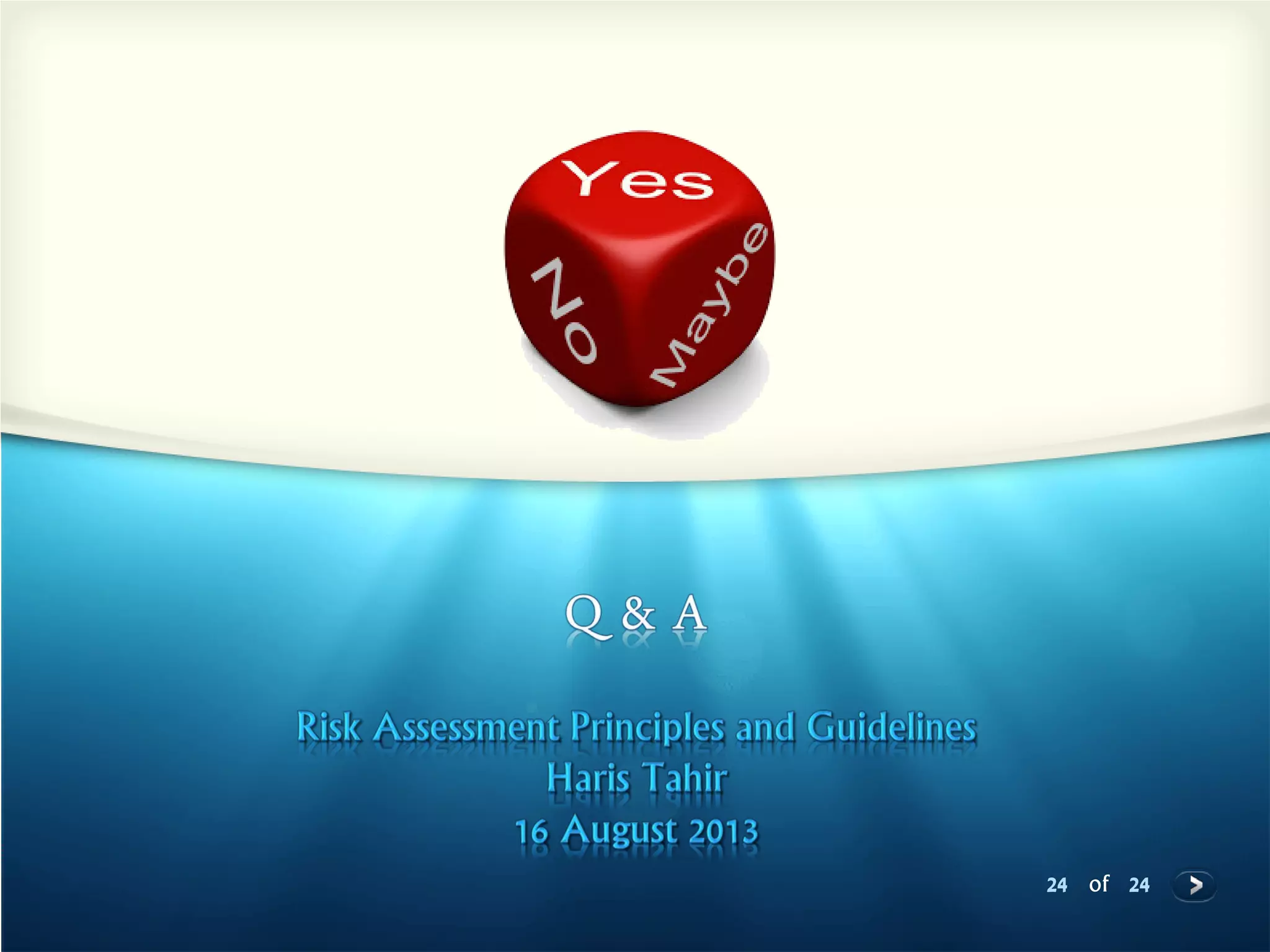 Yes
No
Maybe

Q & A

Risk Assessment Principles and Guidelines
Haris Tahir
16 August 2013

24 of 24